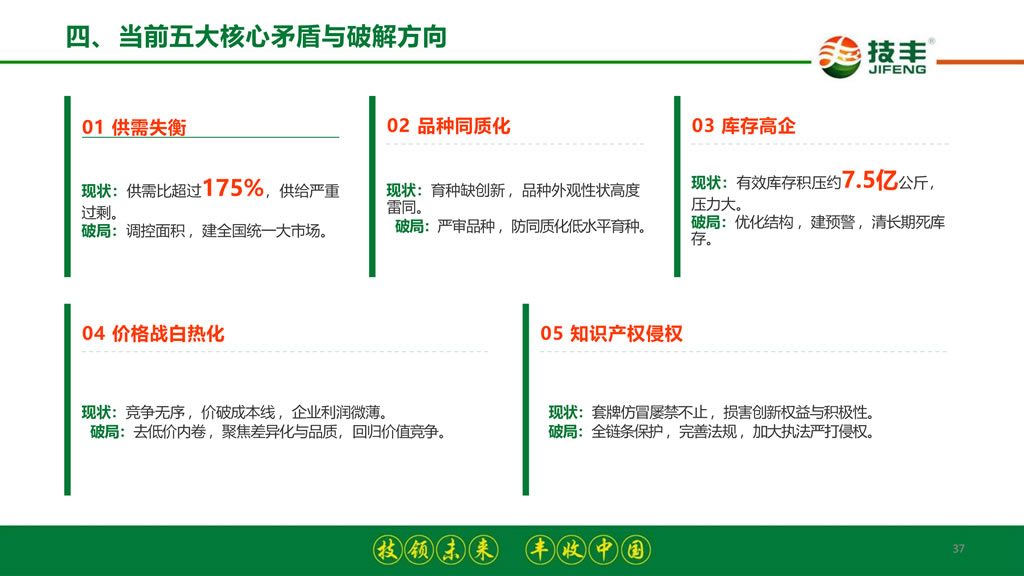 四、当前五大核心矛盾与破解方向

技丰®
JIFENG

01 供需失衡

现状：供需比超过175%，供给严重过剩。
破局：调控面积，建全国统一大市场。

02 品种同质化

现状：育种缺创新，品种外观性状高度雷同。
破局：严审品种，防同质化低水平育种。

03 库存高企

现状：有效库存积压约7.5亿公斤，压力大。
破局：优化结构，建预警，清长期死库存。

04 价格战白热化

现状：竞争无序，价破成本线，企业利润微薄。
破局：去低价内卷，聚焦差异化与品质，回归价值竞争。

05 知识产权侵权

现状：套牌仿冒屡禁不止，损害创新权益与积极性。
破局：全链条保护，完善法规，加大执法严打侵权。

技领未来 丰收中国

37